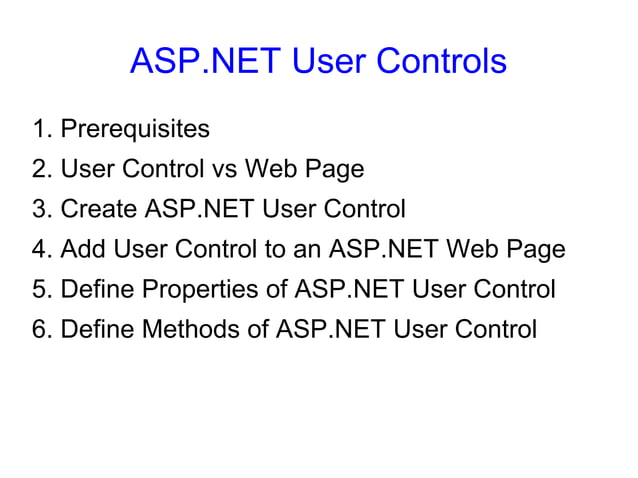 ASP.NET User Controls

1. Prerequisites
2. User Control vs Web Page
3. Create ASP.NET User Control
4. Add User Control to an ASP.NET Web Page
5. Define Properties of ASP.NET User Control
6. Define Methods of ASP.NET User Control